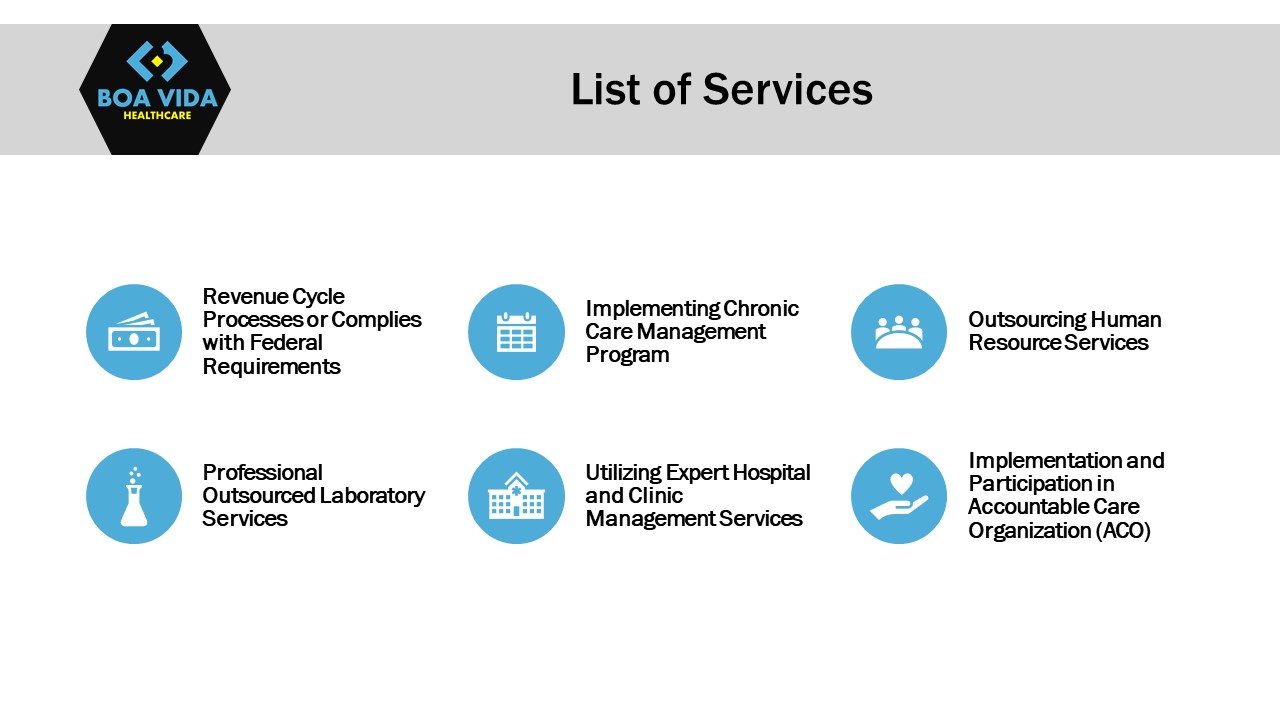 BOA VIDA
HEALTHCARE

List of Services

Revenue Cycle Processes or Complies with Federal Requirements

Implementing Chronic Care Management Program

Outsourcing Human Resource Services

Professional Outsourced Laboratory Services

Utilizing Expert Hospital and Clinic Management Services

Implementation and Participation in Accountable Care Organization (ACO)